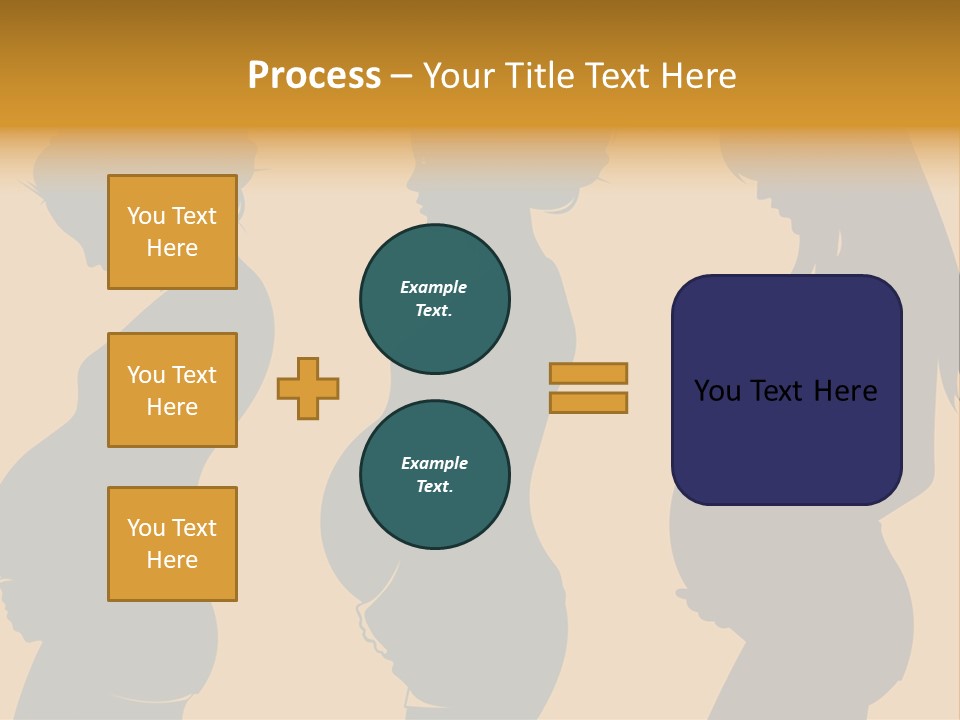 Process – Your Title Text Here

You Text Here

You Text Here

You Text Here

Example Text.

Example Text.

You Text Here